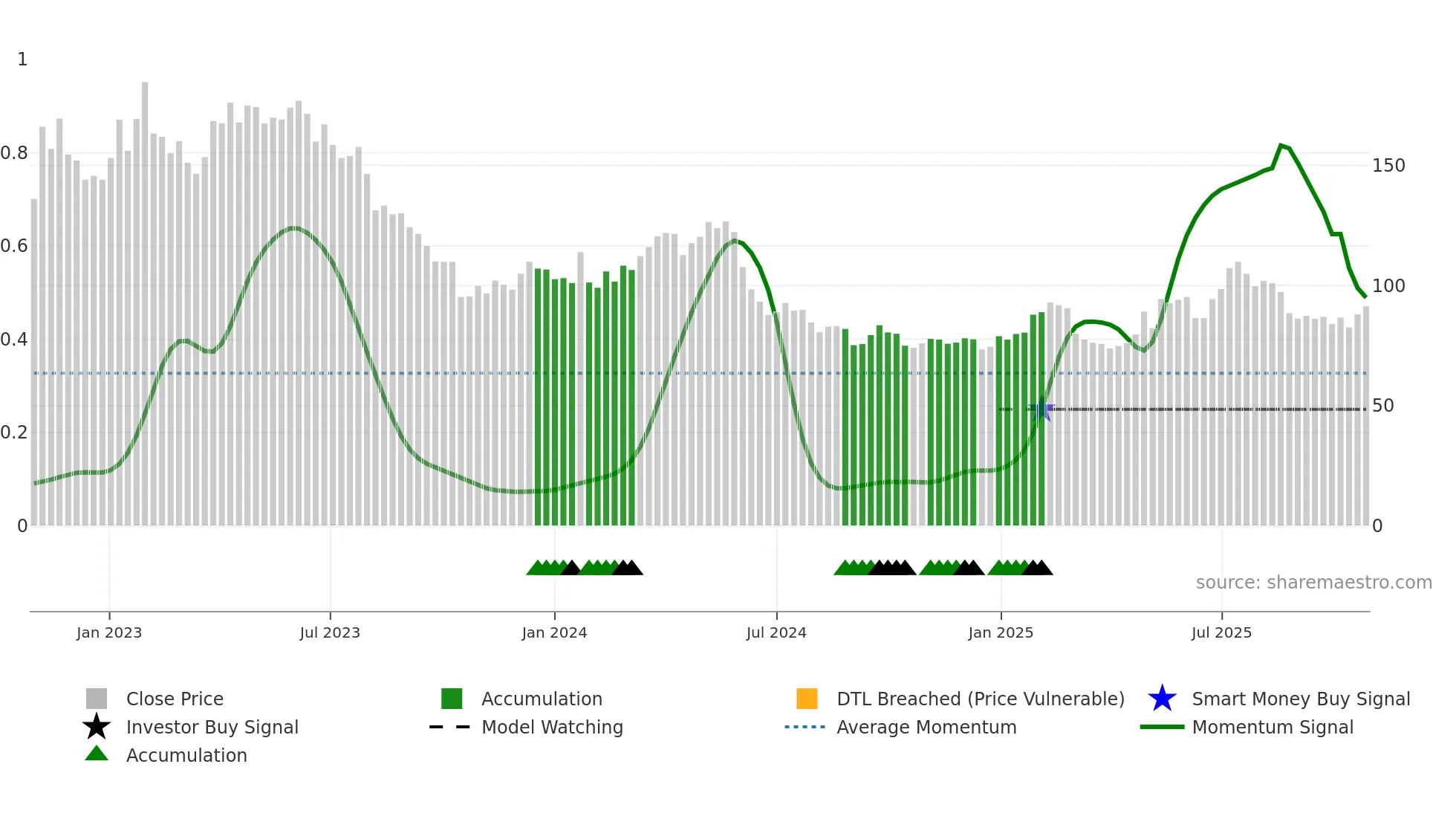 1
0.8
0.6
0.4
0.2
0
150
100
50
0
source: sharemaestro.com
Jan 2023
Jul 2023
Jan 2024
Jul 2024
Jan 2025
Jul 2025

Close Price
Investor Buy Signal
Accumulation
Accumulation
Model Watching
DTL Breached (Price Vulnerable)
Average Momentum
Smart Money Buy Signal
Momentum Signal